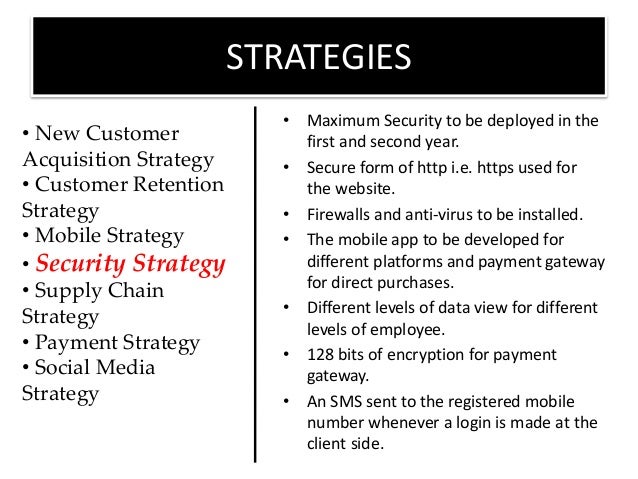 STRATEGIES

• New Customer Acquisition Strategy
• Customer Retention Strategy
• Mobile Strategy
• Security Strategy
• Supply Chain Strategy
• Payment Strategy
• Social Media Strategy

• Maximum Security to be deployed in the first and second year.
• Secure form of http i.e. https used for the website.
• Firewalls and anti-virus to be installed.
• The mobile app to be developed for different platforms and payment gateway for direct purchases.
• Different levels of data view for different levels of employee.
• 128 bits of encryption for payment gateway.
• An SMS sent to the registered mobile number whenever a login is made at the client side.